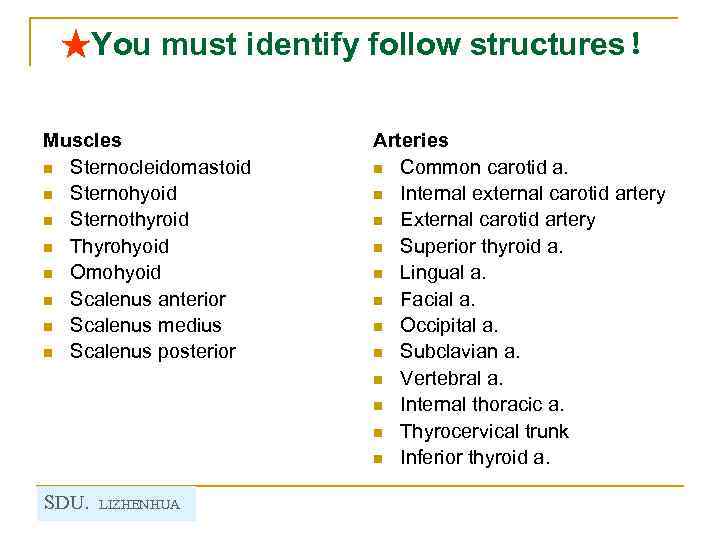 ★You must identify follow structures！

Muscles
- Sternocleidomastoid
- Sternohyoid
- Sternothyroid
- Thyrohyoid
- Omohyoid
- Scalenus anterior
- Scalenus medius
- Scalenus posterior

Arteries
- Common carotid a.
- Internal external carotid artery
- External carotid artery
- Superior thyroid a.
- Lingual a.
- Facial a.
- Occipital a.
- Subclavian a.
- Vertebral a.
- Internal thoracic a.
- Thyrocervical trunk
- Inferior thyroid a.

SDU. LIZHENHUA